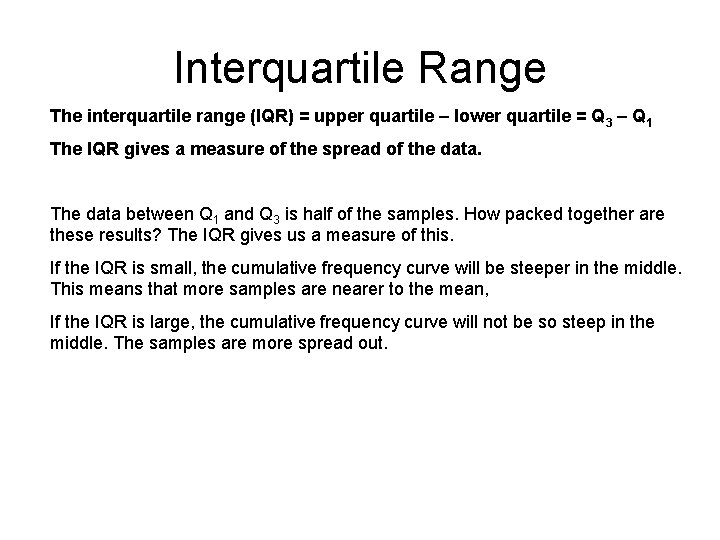 Interquartile Range

The interquartile range (IQR) = upper quartile – lower quartile = $Q_3 – Q_1$

The IQR gives a measure of the spread of the data.

The data between $Q_1$ and $Q_3$ is half of the samples. How packed together are these results? The IQR gives us a measure of this.

If the IQR is small, the cumulative frequency curve will be steeper in the middle. This means that more samples are nearer to the mean,

If the IQR is large, the cumulative frequency curve will not be so steep in the middle. The samples are more spread out.